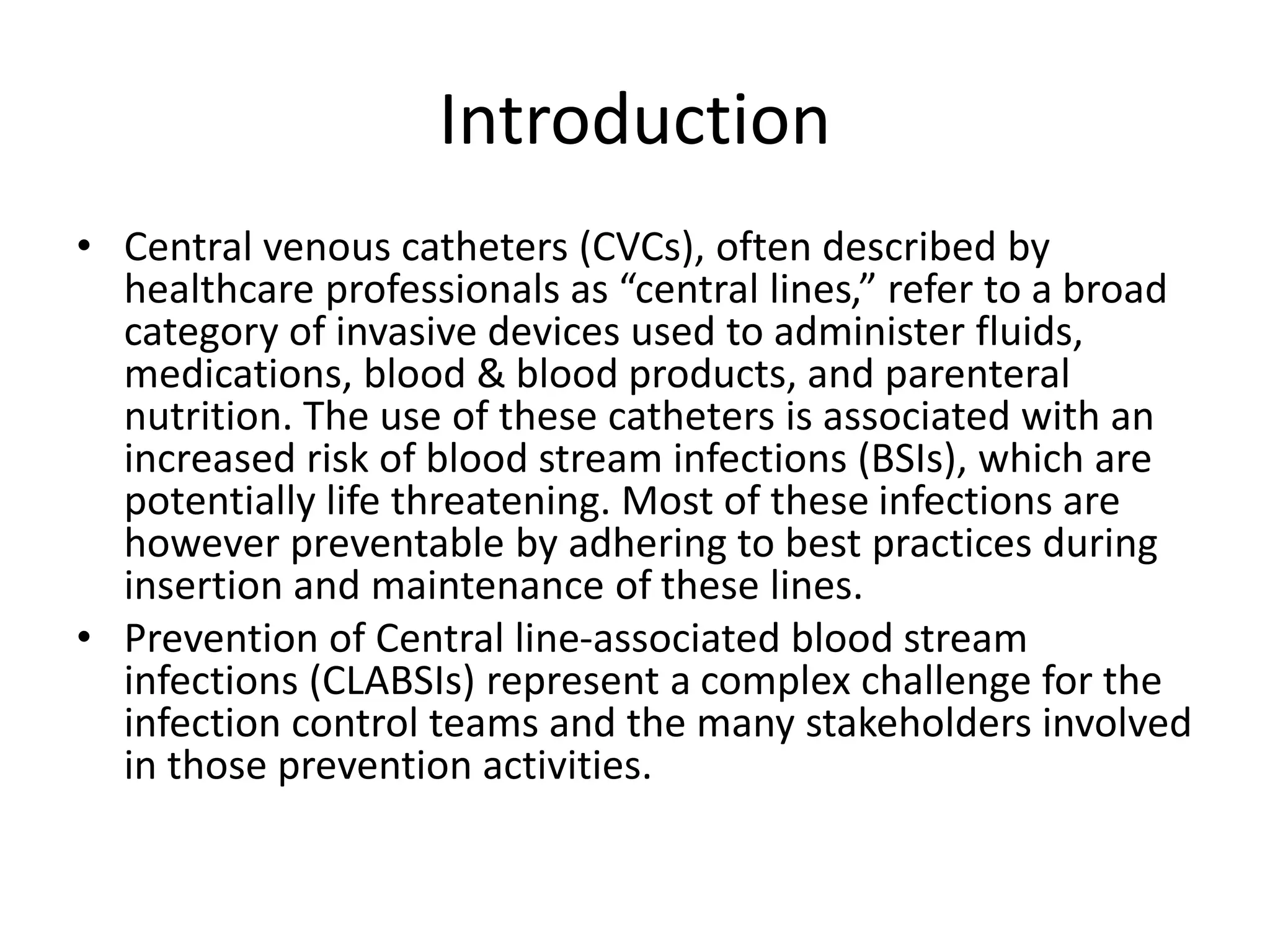 Introduction

• Central venous catheters (CVCs), often described by healthcare professionals as “central lines,” refer to a broad category of invasive devices used to administer fluids, medications, blood & blood products, and parenteral nutrition. The use of these catheters is associated with an increased risk of blood stream infections (BSIs), which are potentially life threatening. Most of these infections are however preventable by adhering to best practices during insertion and maintenance of these lines.

• Prevention of Central line-associated blood stream infections (CLABSIs) represent a complex challenge for the infection control teams and the many stakeholders involved in those prevention activities.